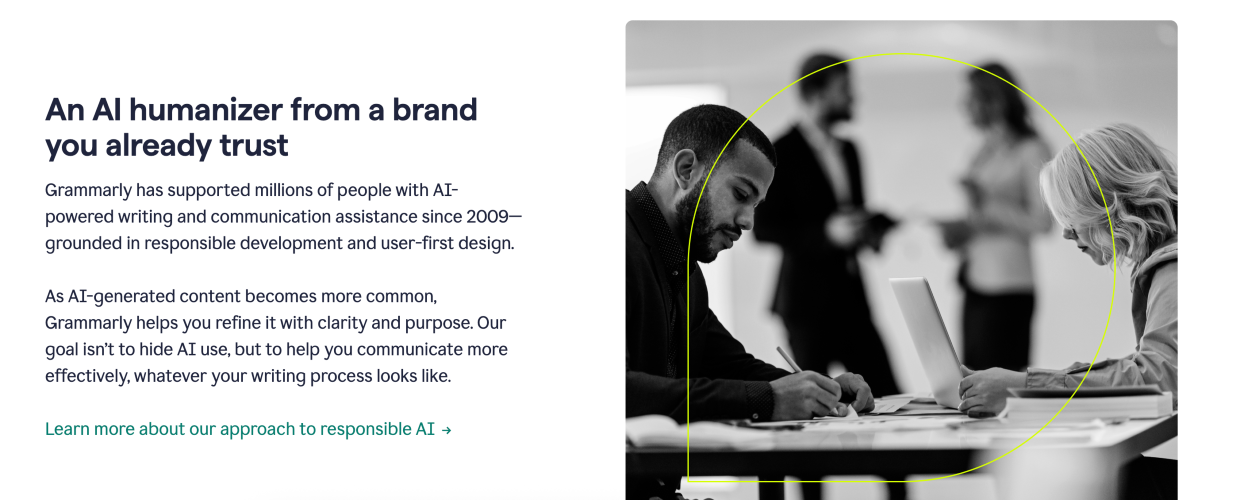 An AI humanizer from a brand you already trust

Grammarly has supported millions of people with AI-powered writing and communication assistance since 2009—grounded in responsible development and user-first design.

As AI-generated content becomes more common, Grammarly helps you refine it with clarity and purpose. Our goal isn't to hide AI use, but to help you communicate more effectively, whatever your writing process looks like.

Learn more about our approach to responsible AI →